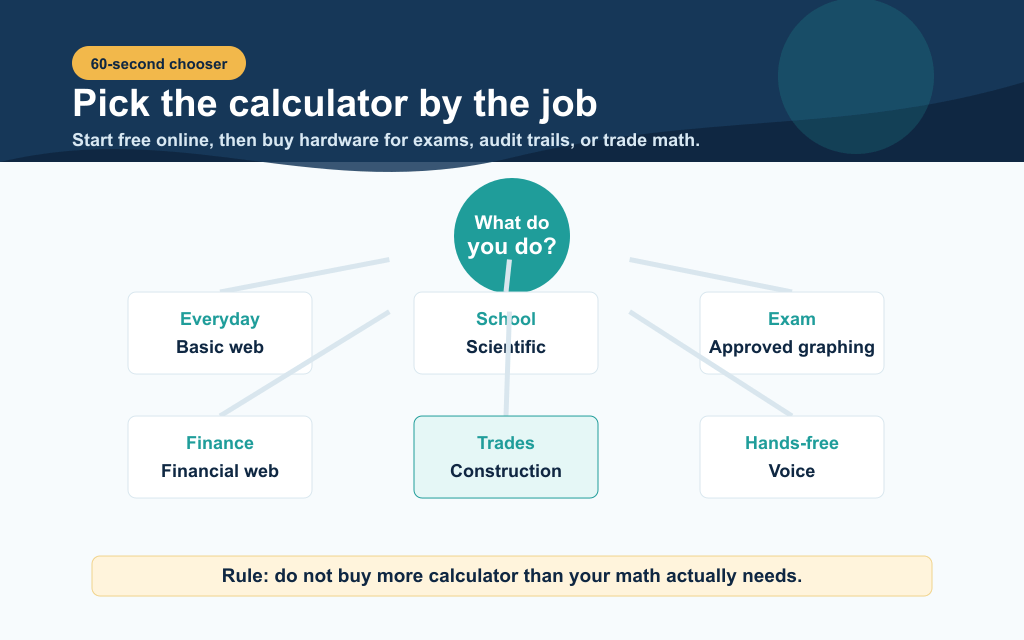 60-second chooser

Pick the calculator by the job

Start free online, then buy hardware for exams, audit trails, or trade math.

What do you do?

Everyday
Basic web

School
Scientific

Exam
Approved graphing

Finance
Financial web

Trades
Construction

Hands-free
Voice

Rule: do not buy more calculator than your math actually needs.